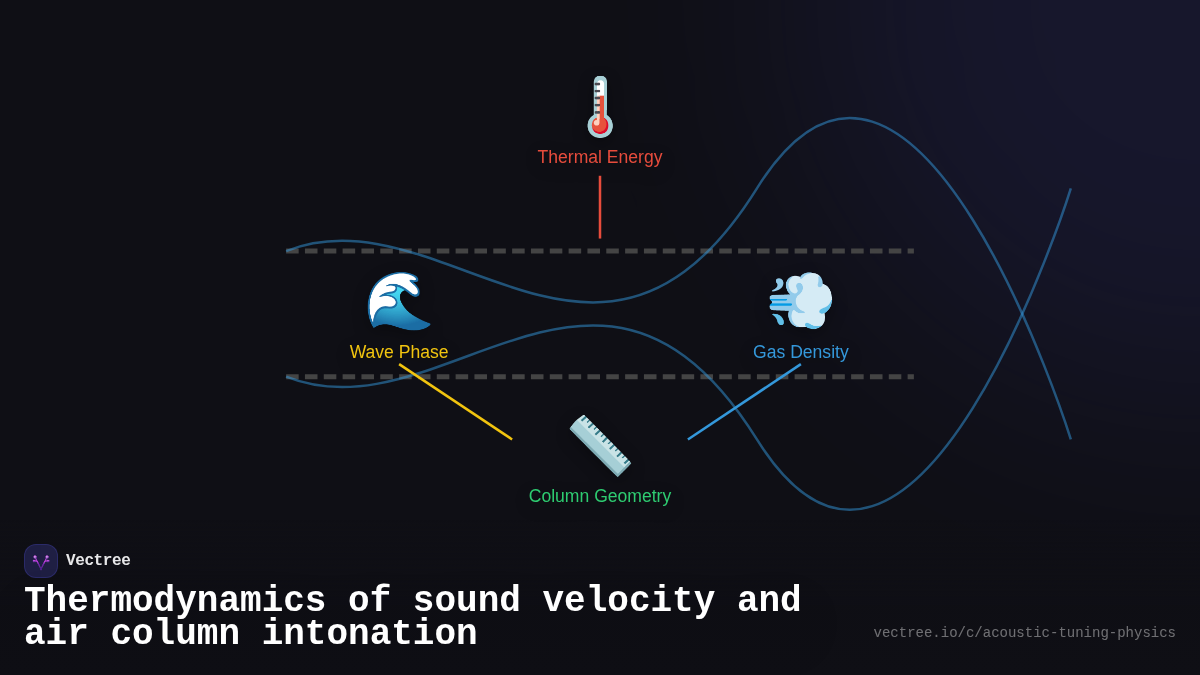 Thermal Energy

Wave Phase

Gas Density

Column Geometry

Vectree

Thermodynamics of sound velocity and air column intonation

vectree.io/c/acoustic-tuning-physics